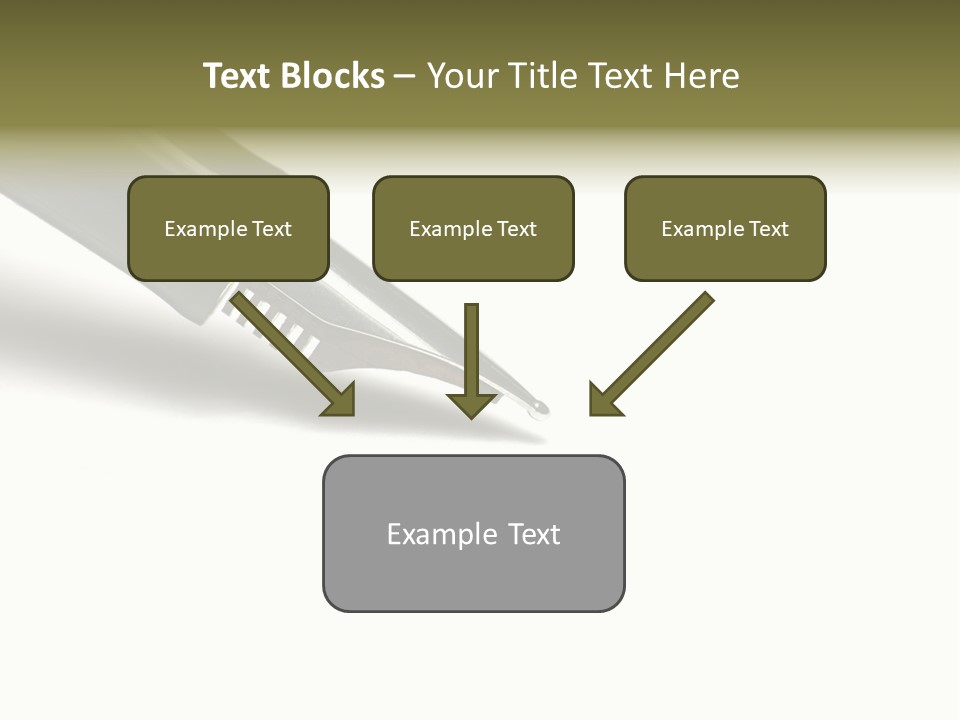 Text Blocks – Your Title Text Here

Example Text

Example Text

Example Text

Example Text